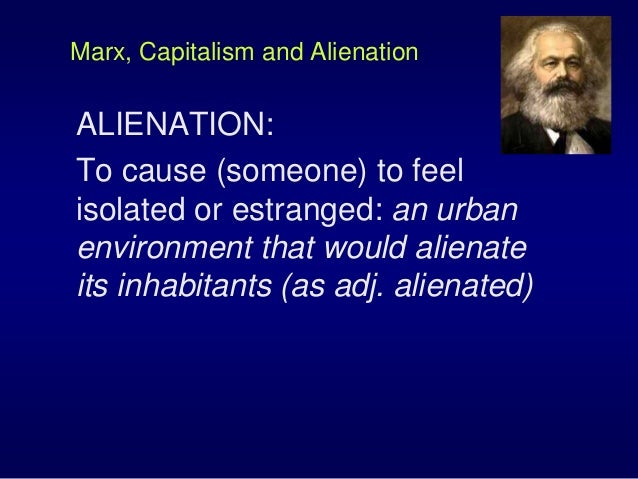 Marx, Capitalism and Alienation

ALIENATION:

To cause (someone) to feel isolated or estranged: an urban environment that would alienate its inhabitants (as adj. alienated)